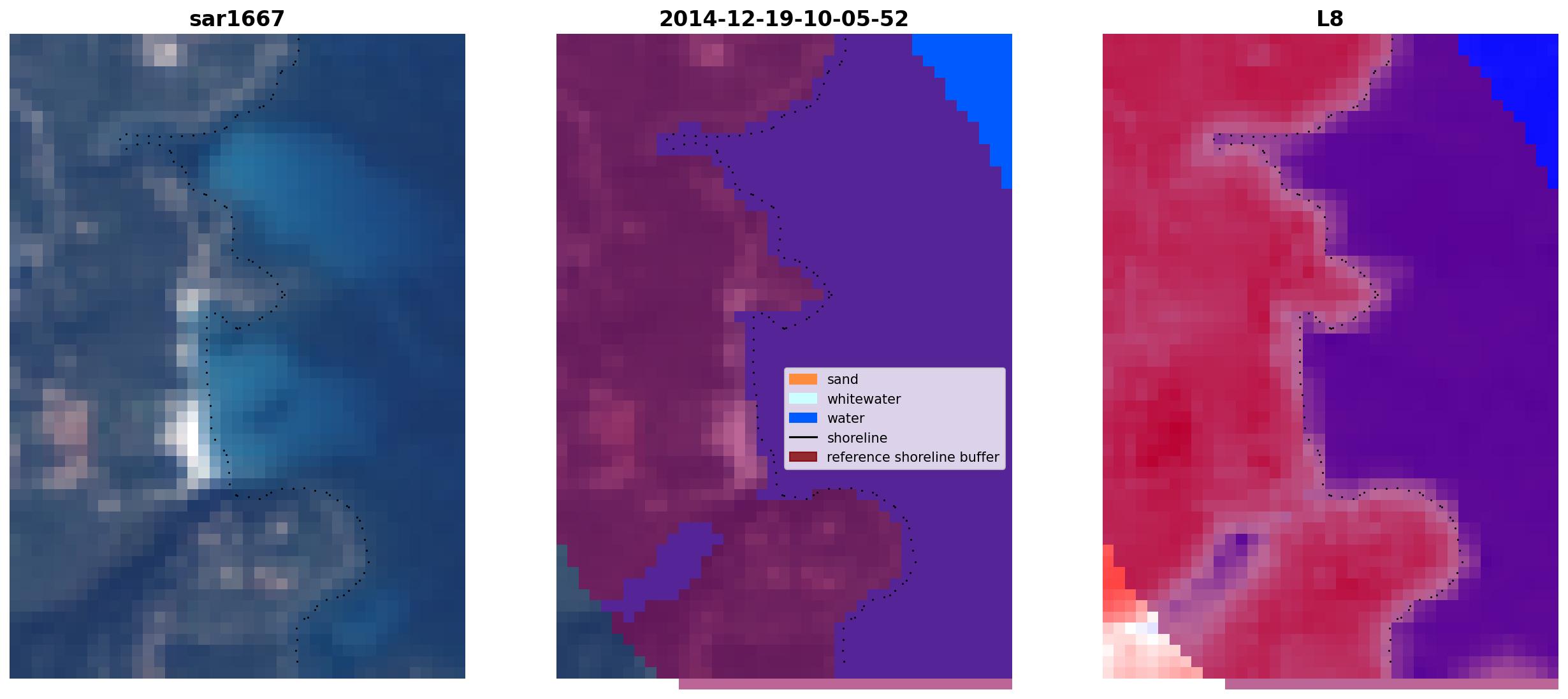 sar1667

2014-12-19-10-05-52

sand
whitewater
water
shoreline
reference shoreline buffer

L8